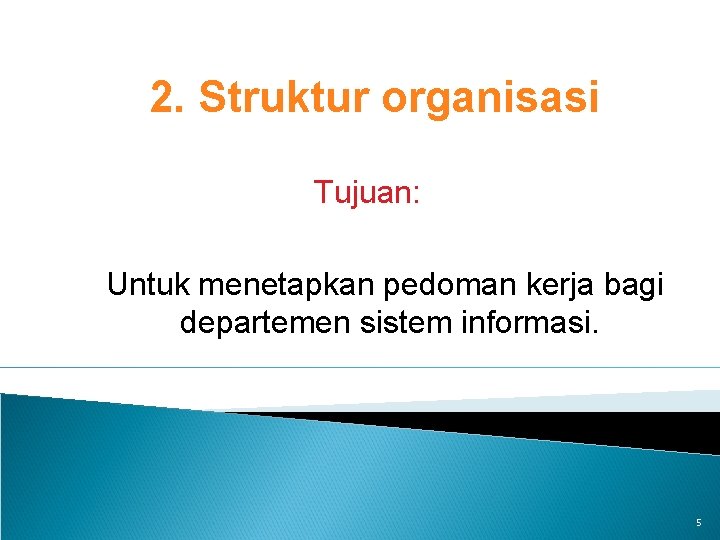 2. Struktur organisasi

Tujuan:

Untuk menetapkan pedoman kerja bagi departemen sistem informasi.

5